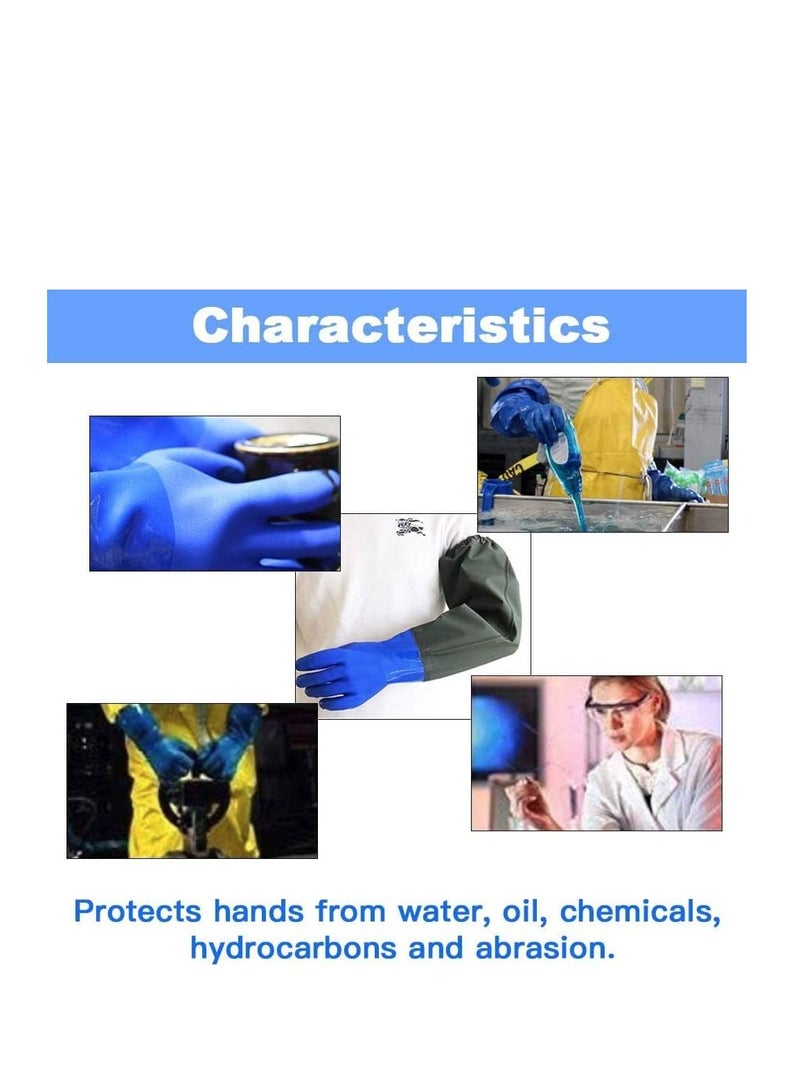 Characteristics

Protects hands from water, oil, chemicals, hydrocarbons and abrasion.